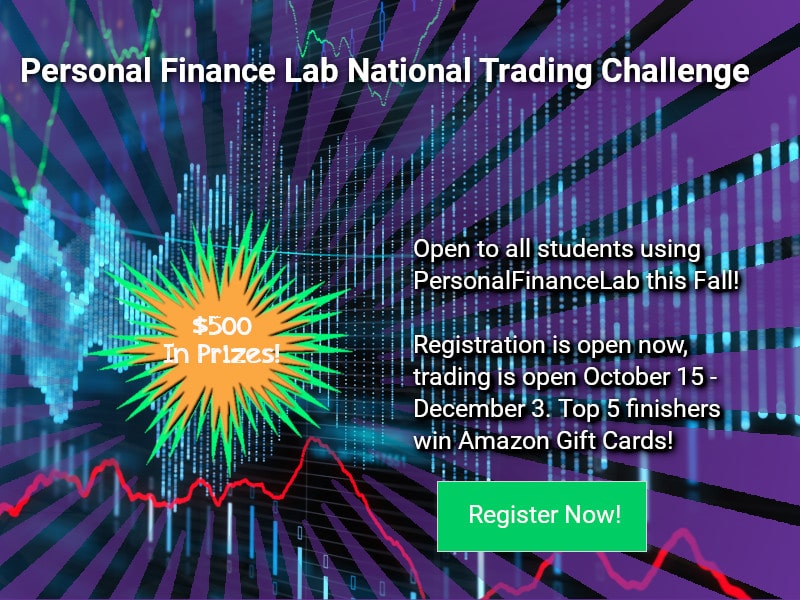 Personal Finance Lab National Trading Challenge

$500 In Prizes!

Open to all students using PersonalFinanceLab this Fall!

Registration is open now, trading is open October 15 - December 3. Top 5 finishers win Amazon Gift Cards!

Register Now!